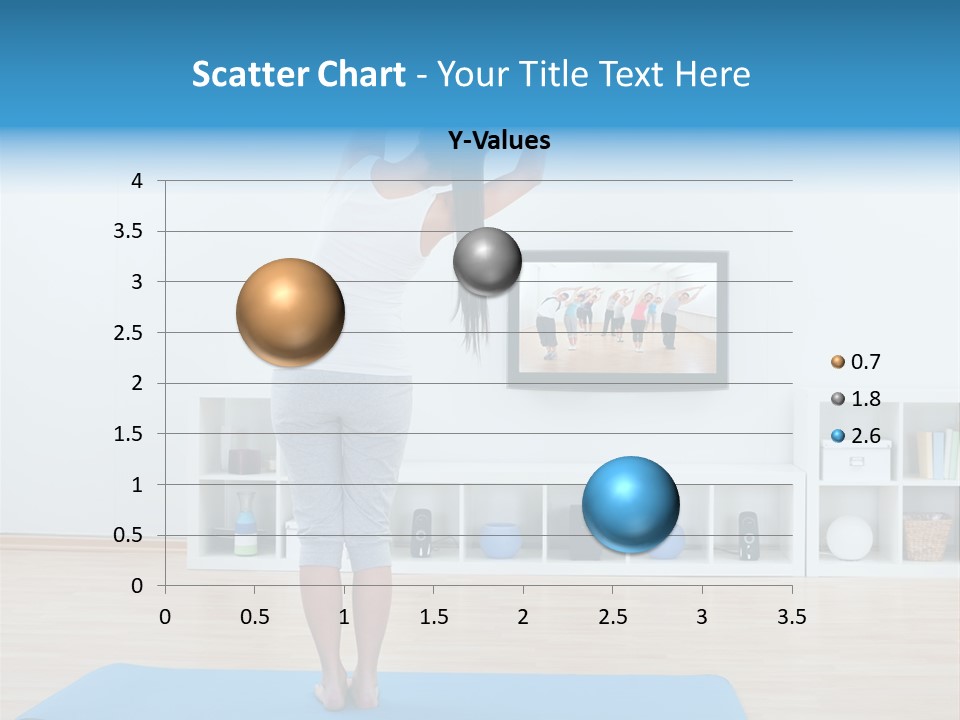 Scatter Chart - Your Title Text Here

Y-Values

4
3.5
3
2.5
2
1.5
1
0.5
0

0 0.5 1 1.5 2 2.5 3 3.5

0.7
1.8
2.6